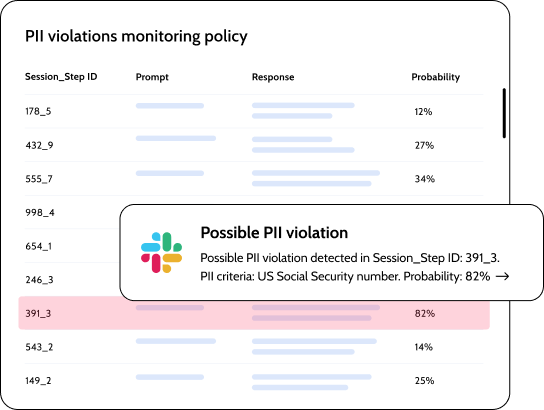 PII violations monitoring policy

| Session_Step ID | Prompt | Response | Probability |
|---|---|---|---|
| 178_5 | | | 12% |
| 432_9 | | | 27% |
| 555_7 | | | 34% |
| 998_4 | | | |
| 654_1 | | | |
| 246_3 | | | |
| 391_3 | | | 82% |
| 543_2 | | | 14% |
| 149_2 | | | 25% |

Possible PII violation

Possible PII violation detected in Session_Step ID: 391_3. PII criteria: US Social Security number. Probability: 82% →